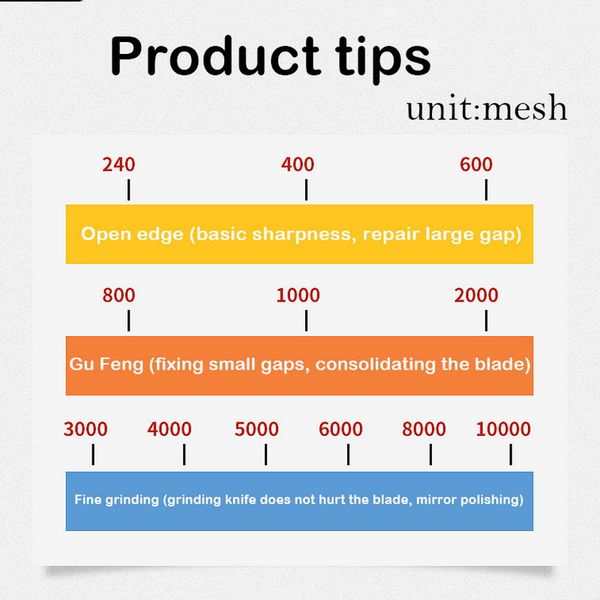 Product tips

unit:mesh

240 400 600

Open edge (basic sharpness, repair large gap)

800 1000 2000

Gu Feng (fixing small gaps, consolidating the blade)

3000 4000 5000 6000 8000 10000

Fine grinding (grinding knife does not hurt the blade, mirror polishing)